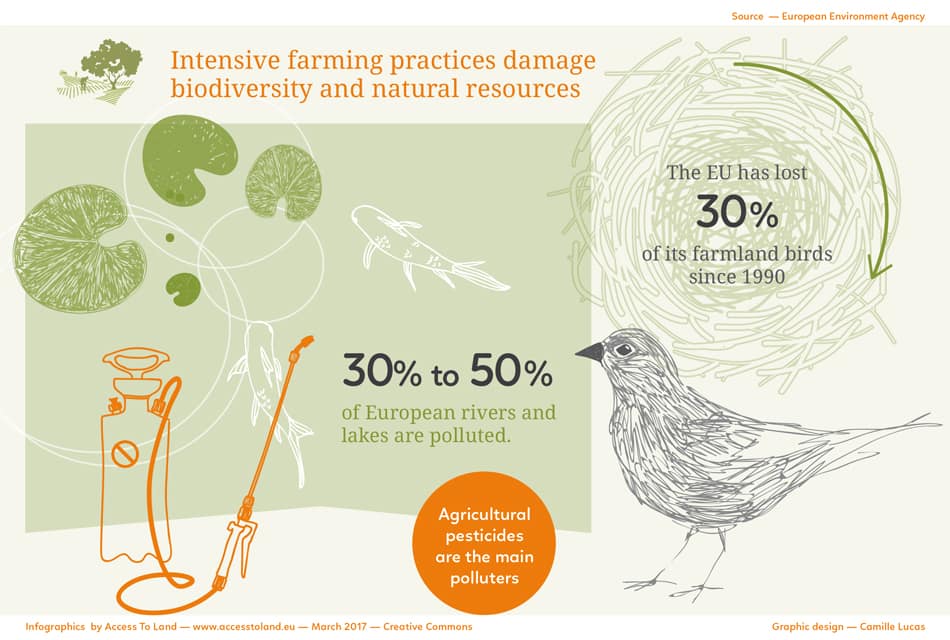 Source — European Environment Agency

Intensive farming practices damage biodiversity and natural resources

The EU has lost
30%
of its farmland birds since 1990

30% to 50%
of European rivers and lakes are polluted.

Agricultural pesticides are the main polluters

Infographics by Access To Land — www.accesstoland.eu — March 2017 — Creative Commons

Graphic design — Camille Lucas